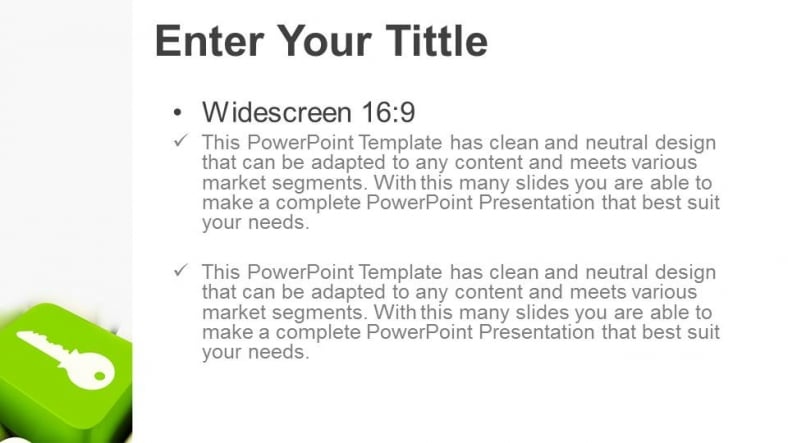 Enter Your Tittle

• Widescreen 16:9

✓ This PowerPoint Template has clean and neutral design that can be adapted to any content and meets various market segments. With this many slides you are able to make a complete PowerPoint Presentation that best suit your needs.

✓ This PowerPoint Template has clean and neutral design that can be adapted to any content and meets various market segments. With this many slides you are able to make a complete PowerPoint Presentation that best suit your needs.